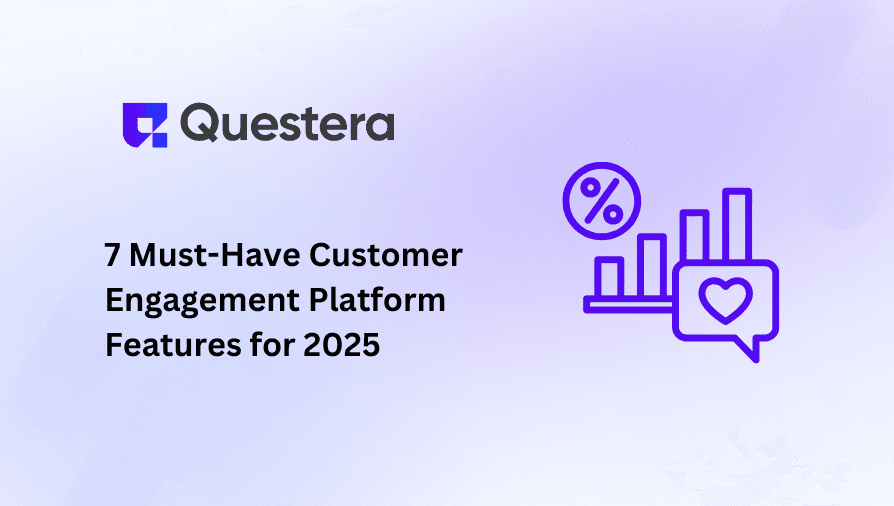 Questera

7 Must-Have Customer Engagement Platform Features for 2025

%